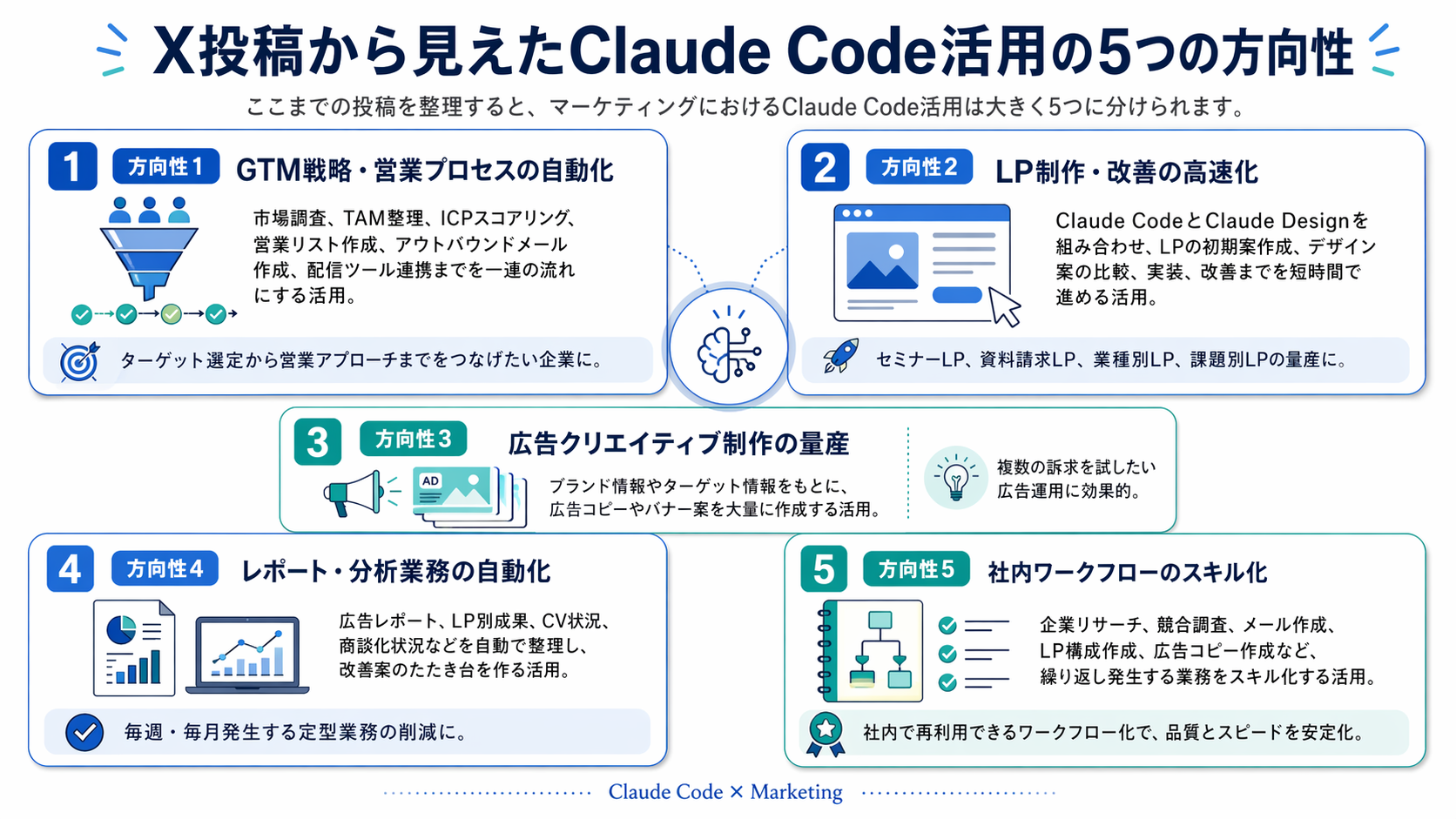 X投稿から見えたClaude Code活用の5つの方向性

ここまでの投稿を整理すると、マーケティングにおけるClaude Code活用は大きく5つに分けられます。

1 方向性1 GTM戦略・営業プロセスの自動化

市場調査、TAM整理、ICPスコアリング、営業リスト作成、アウトバウンドメール作成、配信ツール連携までを一連の流れにする活用。

ターゲット選定から営業アプローチまでをつなげたい企業に。

2 方向性2 LP制作・改善の高速化

Claude CodeとClaude Designを組み合わせ、LPの初期案作成、デザイン案の比較、実装、改善までを短時間で進める活用。

セミナーLP、資料請求LP、業種別LP、課題別LPの量産に。

3 方向性3 広告クリエイティブ制作の量産

AD

ブランド情報やターゲット情報をもとに、広告コピーやバナー案を大量に作成する活用。

複数の訴求を試したい広告運用に効果的。

4 方向性4 レポート・分析業務の自動化

広告レポート、LP別成果、CV状況、商談化状況などを自動で整理し、改善案のたたき台を作る活用。

毎週・毎月発生する定型業務の削減に。

5 方向性5 社内ワークフローのスキル化

企業リサーチ、競合調査、メール作成、LP構成作成、広告コピー作成など、繰り返し発生する業務をスキル化する活用。

社内で再利用できるワークフロー化で、品質とスピードを安定化。

Claude Code × Marketing